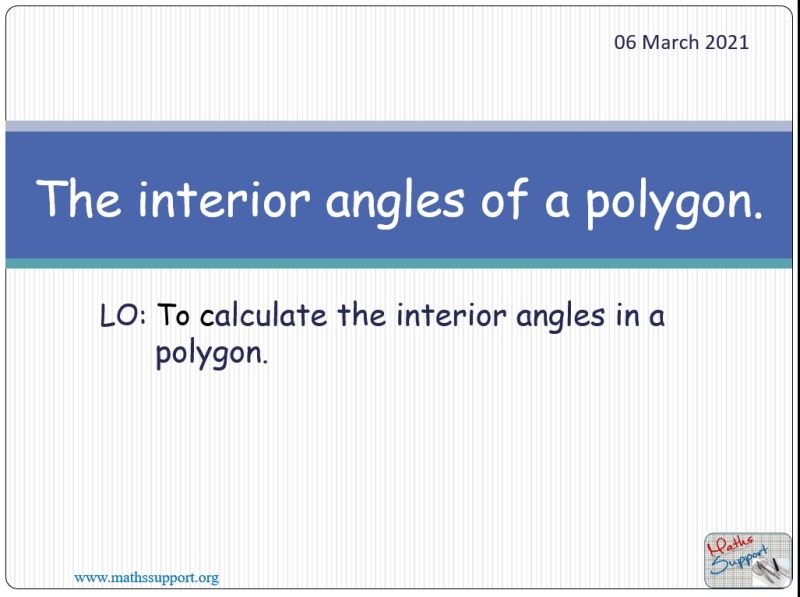 06 March 2021

The interior angles of a polygon.

LO: To calculate the interior angles in a polygon.

www.mathssupport.org

Maths Support